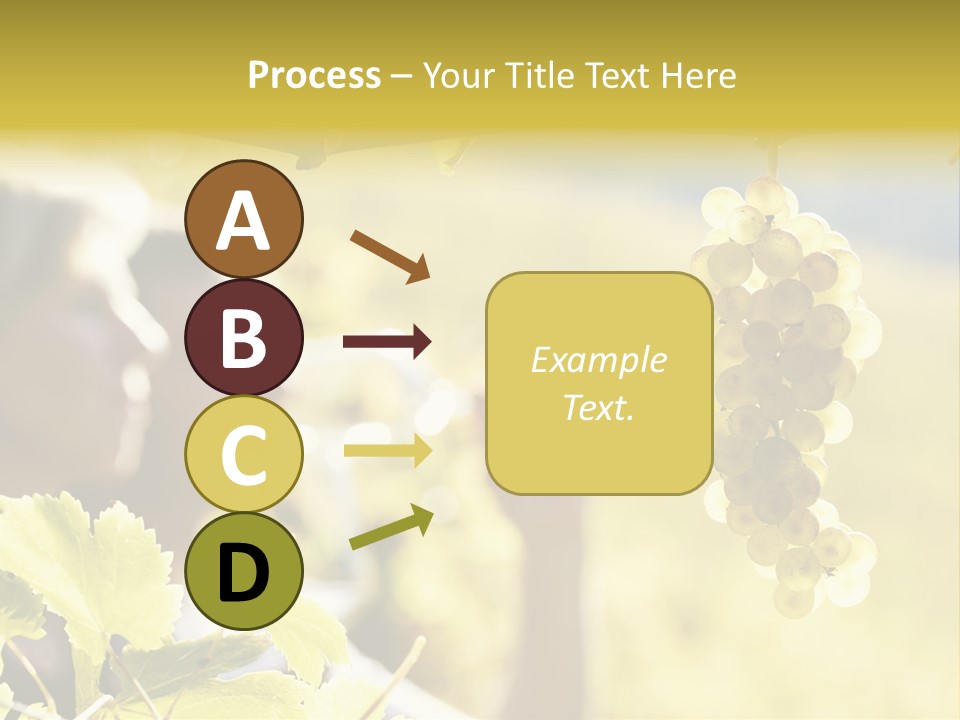 Process – Your Title Text Here

A

B

C

D

Example Text.